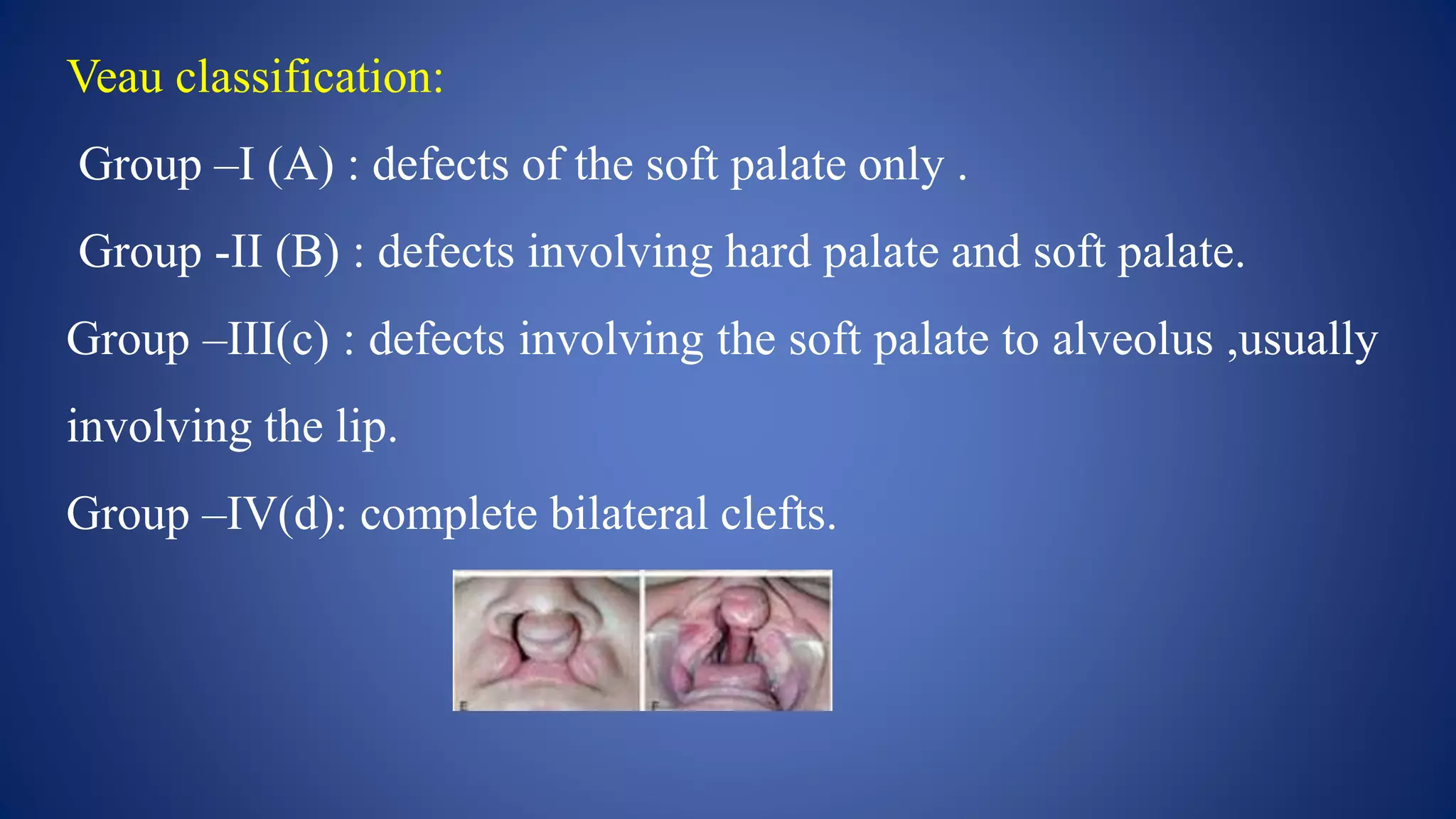 Veau classification:

Group –I (A) : defects of the soft palate only .

Group -II (B) : defects involving hard palate and soft palate.

Group –III(c) : defects involving the soft palate to alveolus ,usually involving the lip.

Group –IV(d): complete bilateral clefts.